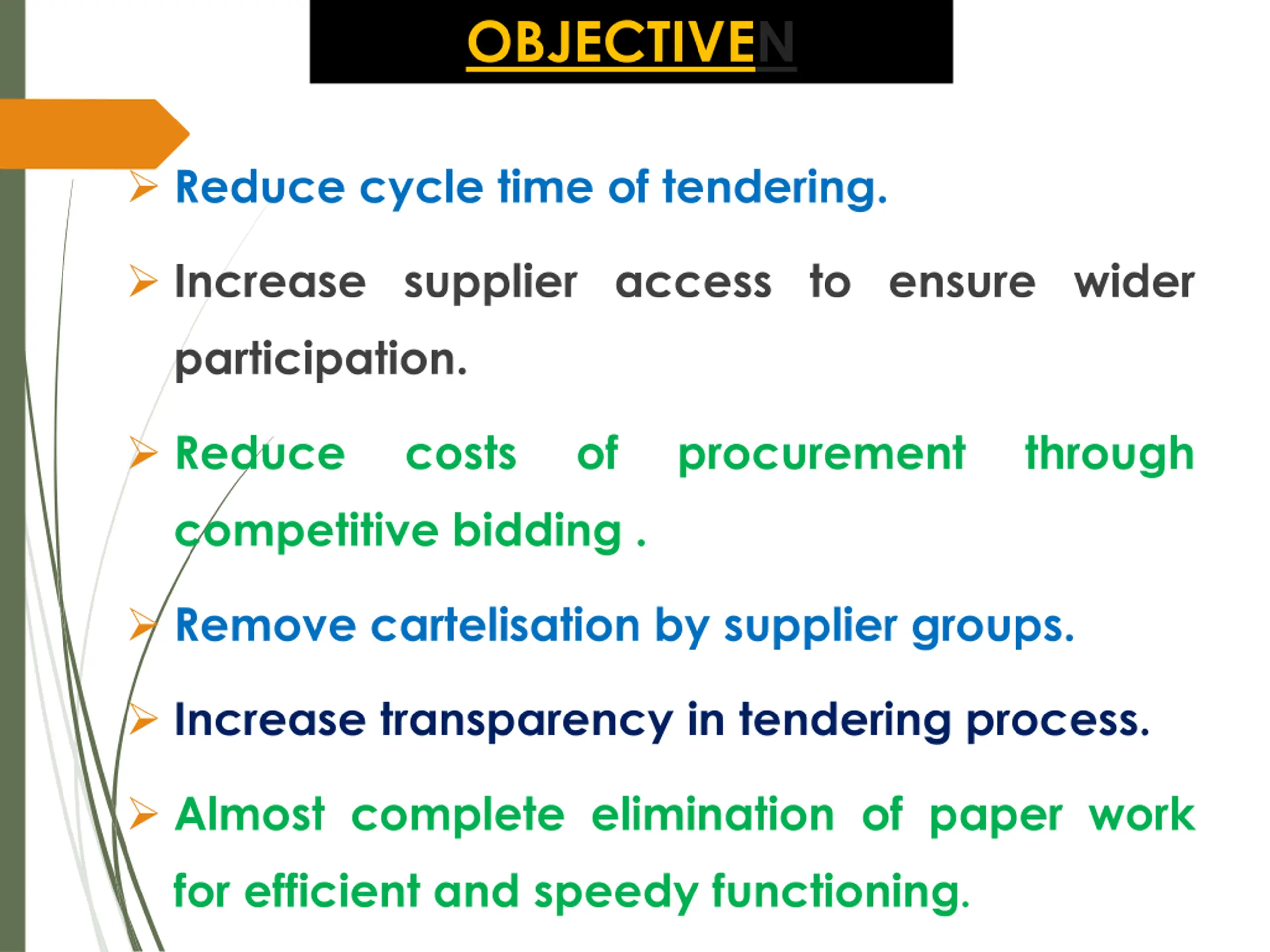 OBJECTIVEN

➢ Reduce cycle time of tendering.

➢ Increase supplier access to ensure wider participation.

➢ Reduce costs of procurement through competitive bidding .

➢ Remove cartelisation by supplier groups.

➢ Increase transparency in tendering process.

➢ Almost complete elimination of paper work for efficient and speedy functioning.